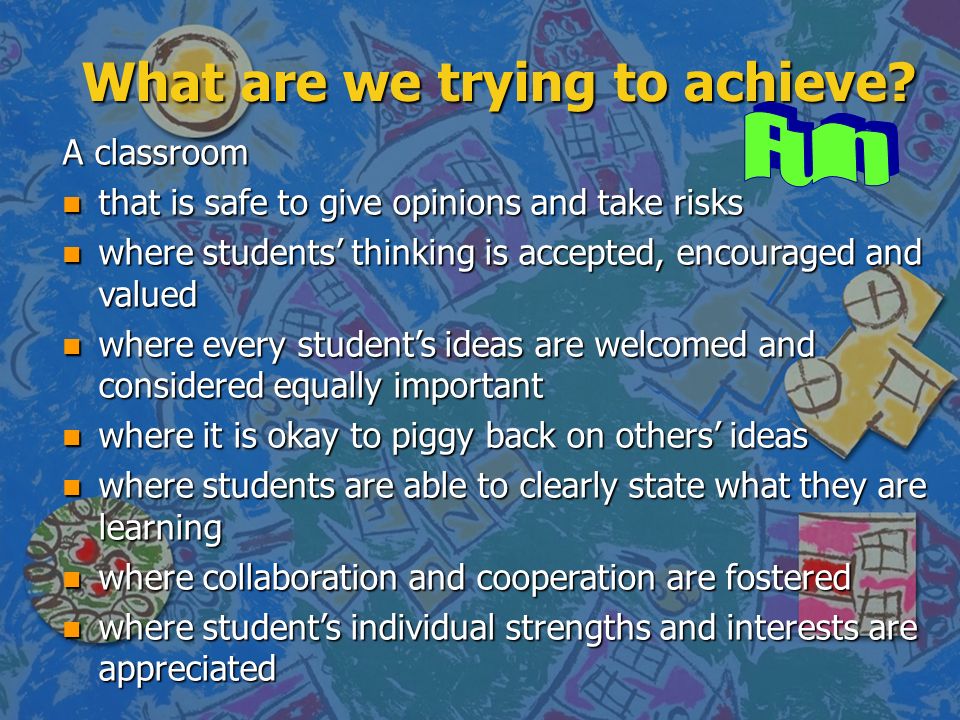 What are we trying to achieve?

Fun

A classroom

- that is safe to give opinions and take risks
- where students' thinking is accepted, encouraged and valued
- where every student's ideas are welcomed and considered equally important
- where it is okay to piggy back on others' ideas
- where students are able to clearly state what they are learning
- where collaboration and cooperation are fostered
- where student's individual strengths and interests are appreciated